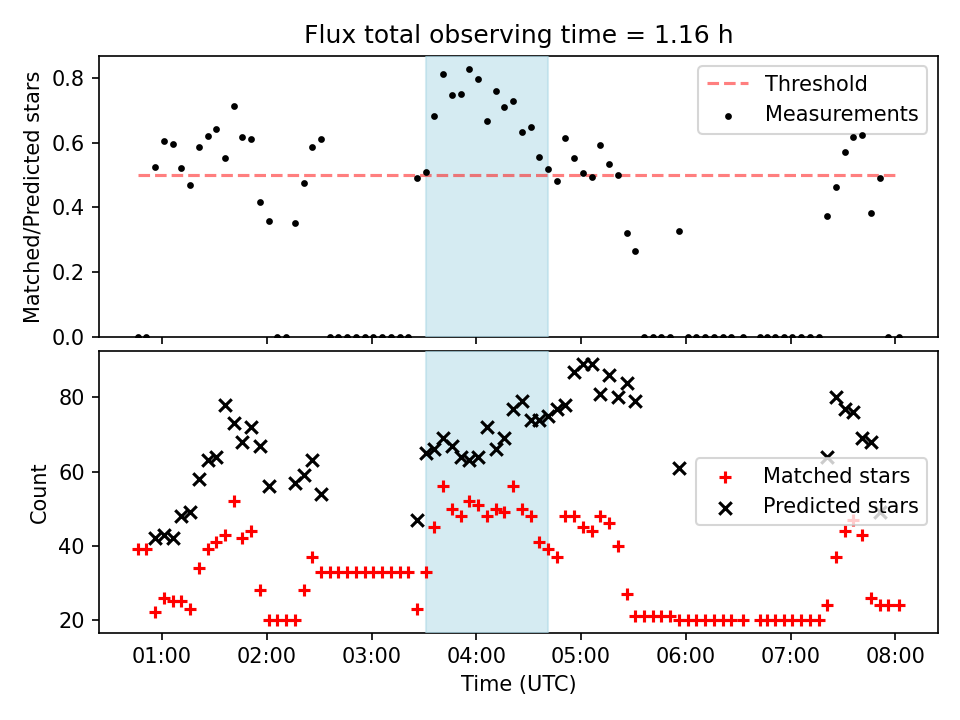 Flux total observing time = 1.16 h

Matched/Predicted stars

0.8
0.6
0.4
0.2
0.0

Threshold
Measurements

Count

80
60
40
20

Matched stars
Predicted stars

01:00 02:00 03:00 04:00 05:00 06:00 07:00 08:00
Time (UTC)